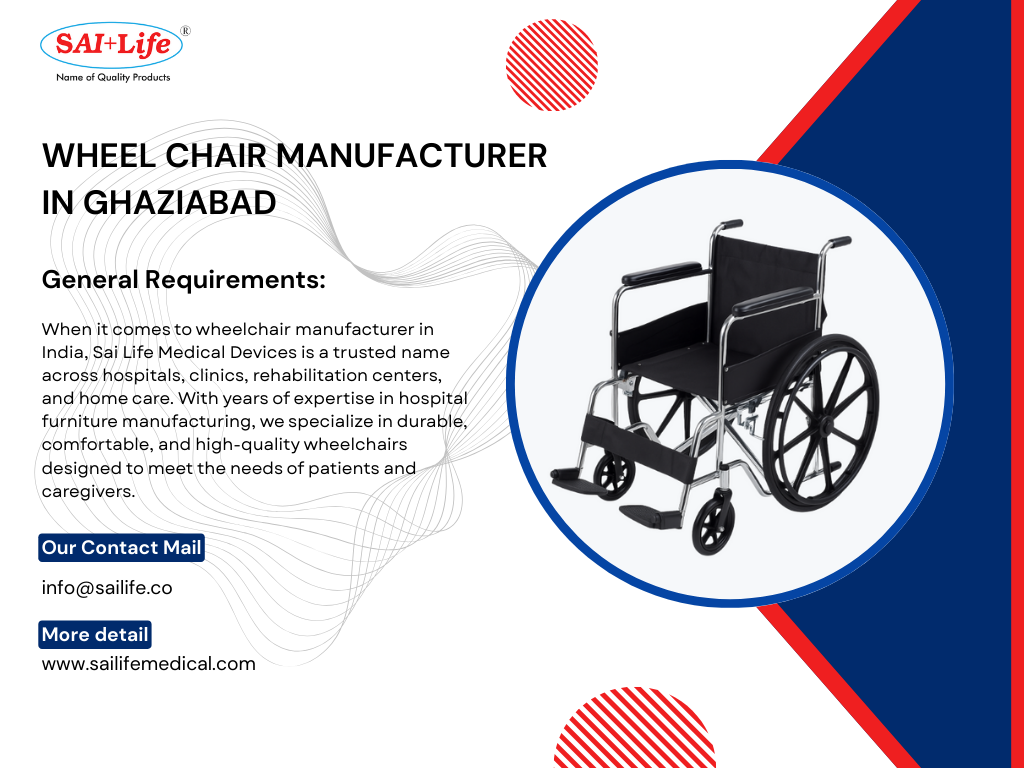 SAI+Life®
Name of Quality Products

WHEEL CHAIR MANUFACTURER IN GHAZIABAD

General Requirements:

When it comes to wheelchair manufacturer in India, Sai Life Medical Devices is a trusted name across hospitals, clinics, rehabilitation centers, and home care. With years of expertise in hospital furniture manufacturing, we specialize in durable, comfortable, and high-quality wheelchairs designed to meet the needs of patients and caregivers.

Our Contact Mail

info@sailife.co

More detail

www.sailifemedical.com